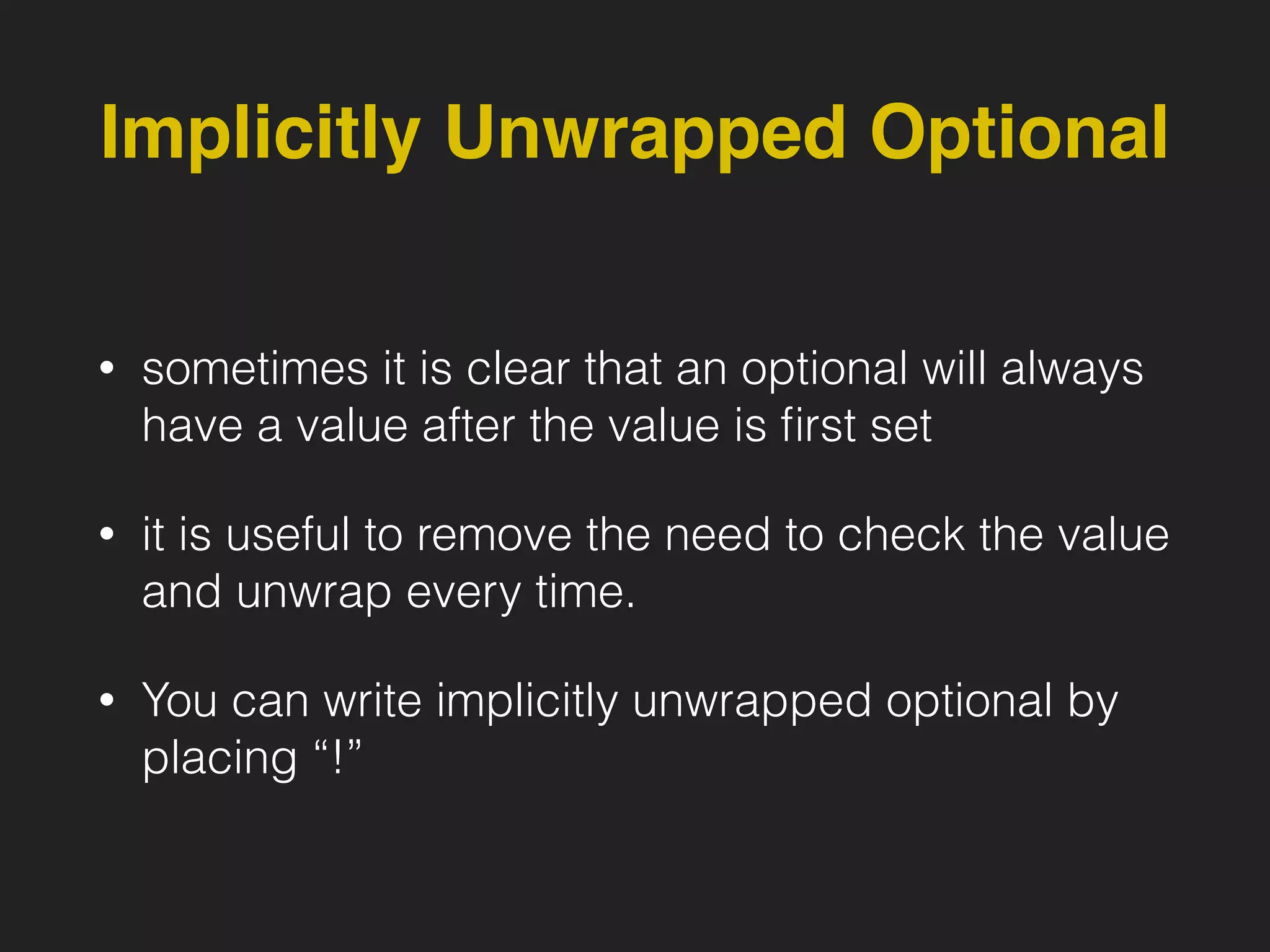 Implicitly Unwrapped Optional

• sometimes it is clear that an optional will always have a value after the value is first set

• it is useful to remove the need to check the value and unwrap every time.

• You can write implicitly unwrapped optional by placing “!”